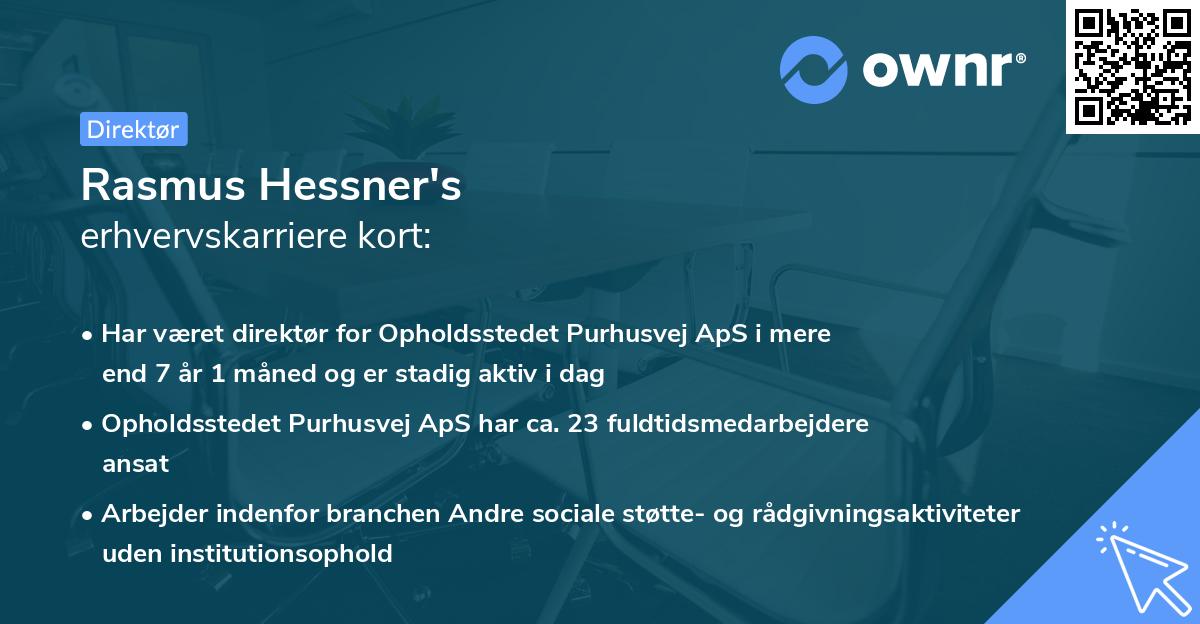 ownr®

Direktør

Rasmus Hessner's
erhvervskarriere kort:

• Har været direktør for Opholdsstedet Purhusvej ApS i mere end 7 år 1 måned og er stadig aktiv i dag

• Opholdsstedet Purhusvej ApS har ca. 23 fuldtidsmedarbejdere ansat

• Arbejder indenfor branchen Andre sociale støtte- og rådgivningsaktiviteter uden institutionsophold